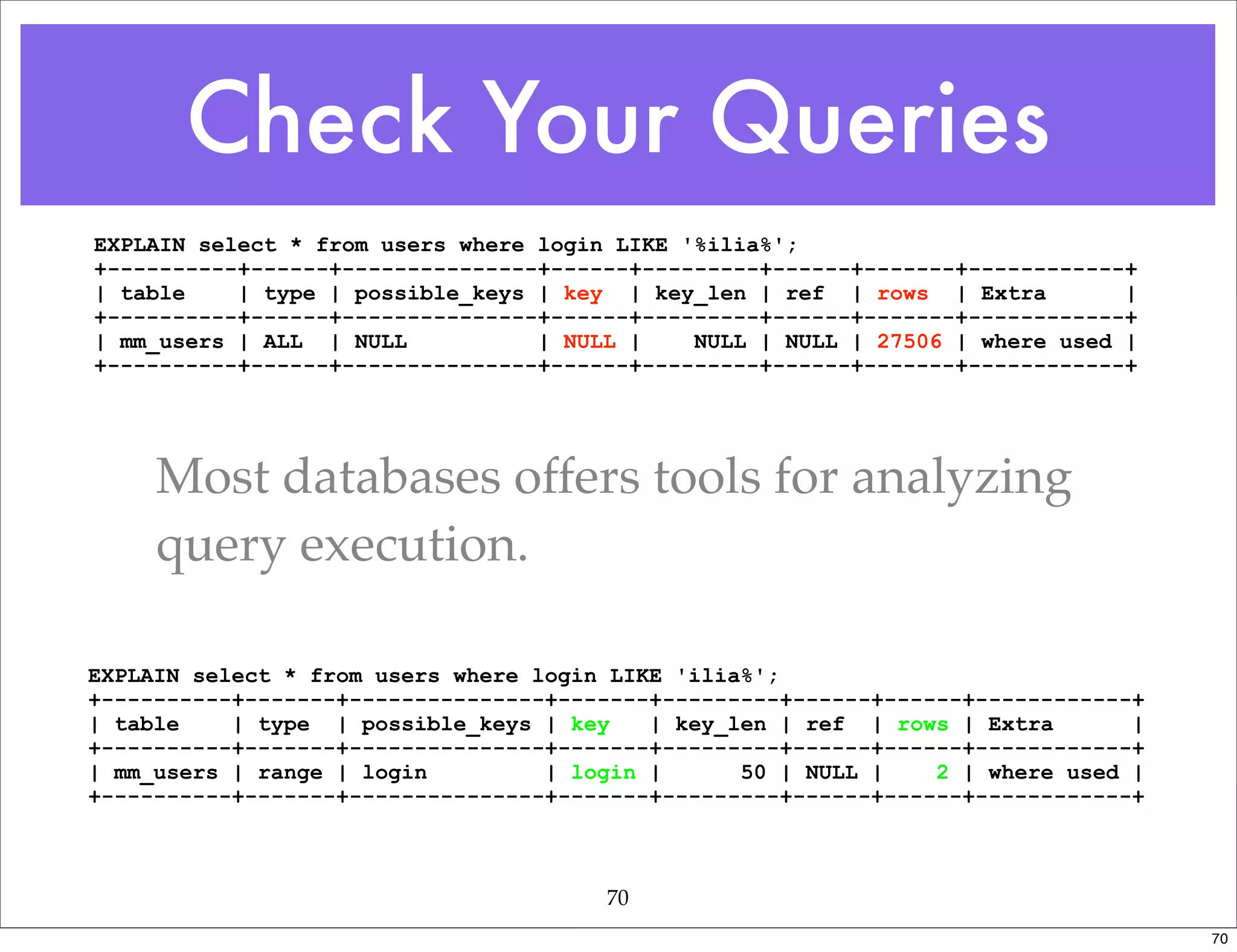 Check Your Queries

EXPLAIN select * from users where login LIKE '%ilia%';

| table | type | possible_keys | key | key_len | ref | rows | Extra |
|---|---|---|---|---|---|---|---|
| mm_users | ALL | NULL | NULL | NULL | NULL | 27506 | where used |

Most databases offers tools for analyzing query execution.

EXPLAIN select * from users where login LIKE 'ilia%';

| table | type | possible_keys | key | key_len | ref | rows | Extra |
|---|---|---|---|---|---|---|---|
| mm_users | range | login | login | 50 | NULL | 2 | where used |

70

70